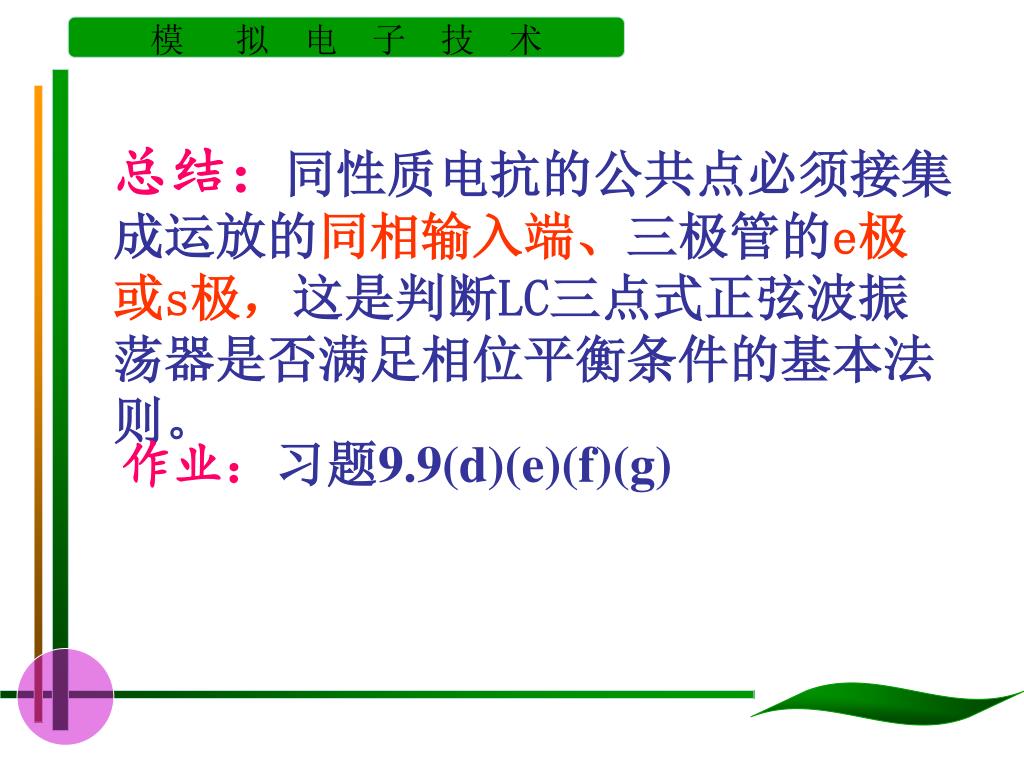 模 拟 电 子 技 术

总结：同性质电抗的公共点必须接集成运放的同相输入端、三极管的e极或s极，这是判断LC三点式正弦波振荡器是否满足相位平衡条件的基本法则。

作业：习题9.9(d)(e)(f)(g)